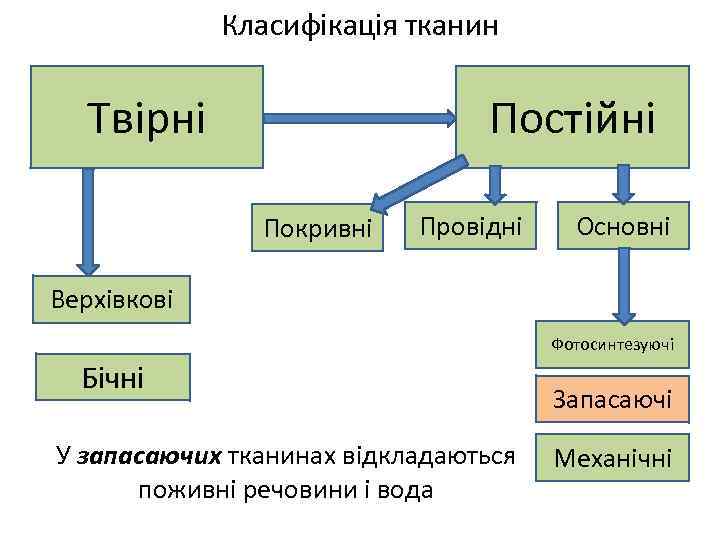 Класифікація тканин

Твірні

Постійні

Покривні

Провідні

Основні

Верхівкові

Бічні

Фотосинтезуючі

Запасаючі

Механічні

У запасаючих тканинах відкладаються поживні речовини і вода